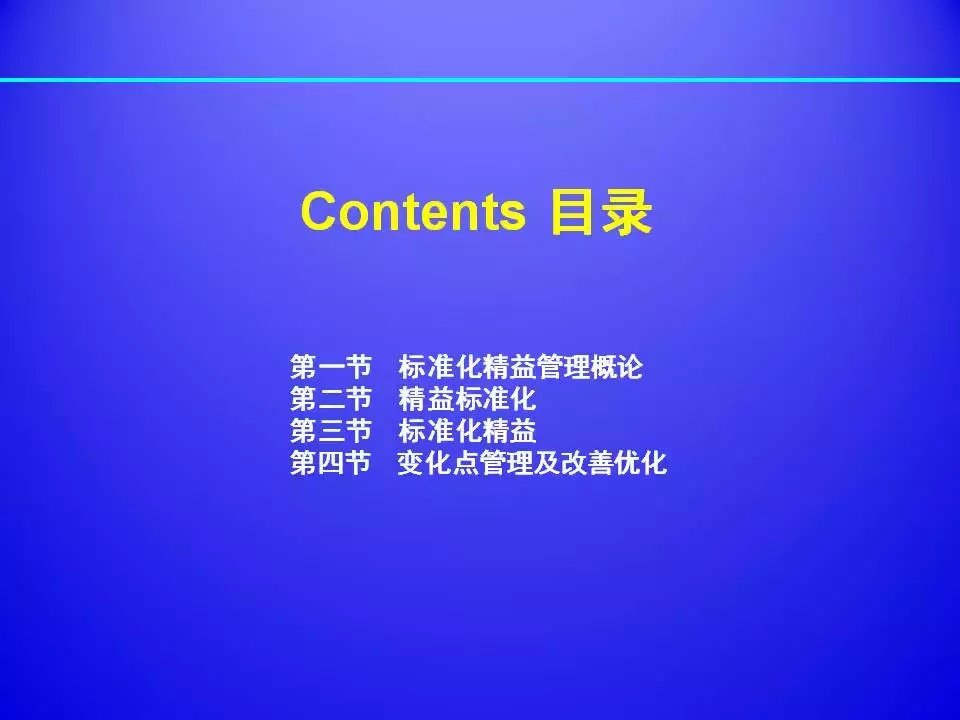 Contents 目录

第一节　标准化精益管理概论
第二节　精益标准化
第三节　标准化精益
第四节　变化点管理及改善优化